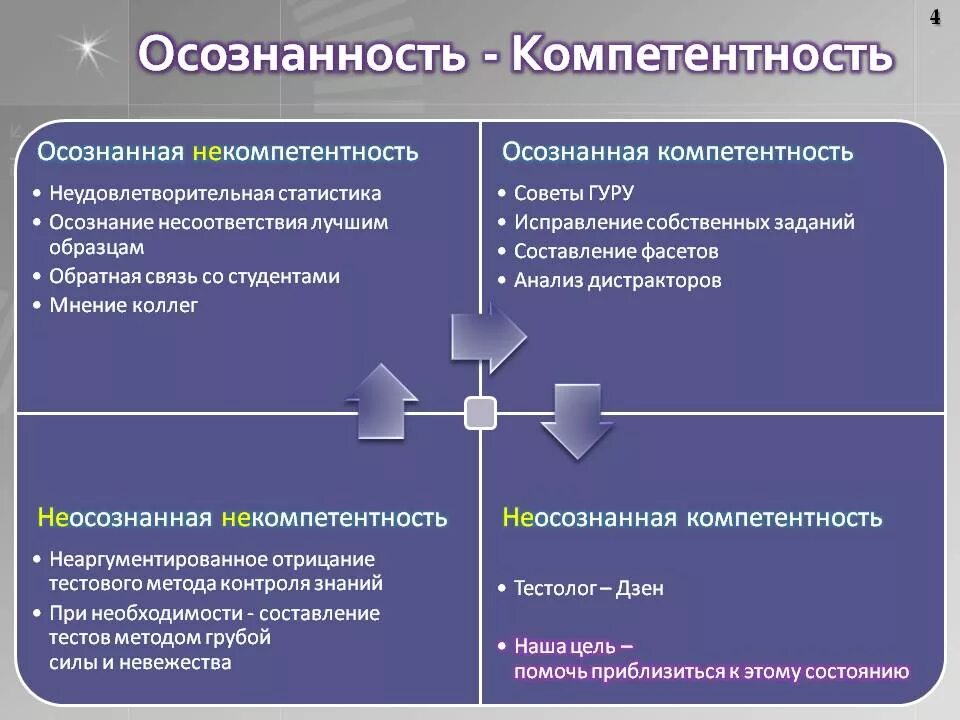 4

Осознанность - Компетентность

Осознанная некомпетентность
• Неудовлетворительная статистика
• Осознание несоответствия лучшим образцам
• Обратная связь со студентами
• Мнение коллег

Осознанная компетентность
• Советы ГУРУ
• Исправление собственных заданий
• Составление фасетов
• Анализ дистракторов

Неосознанная некомпетентность
• Неаргументированное отрицание тестового метода контроля знаний
• При необходимости - составление тестов методом грубой силы и невежества

Неосознанная компетентность
• Тестолог – Дзен
• Наша цель – помочь приблизиться к этому состоянию